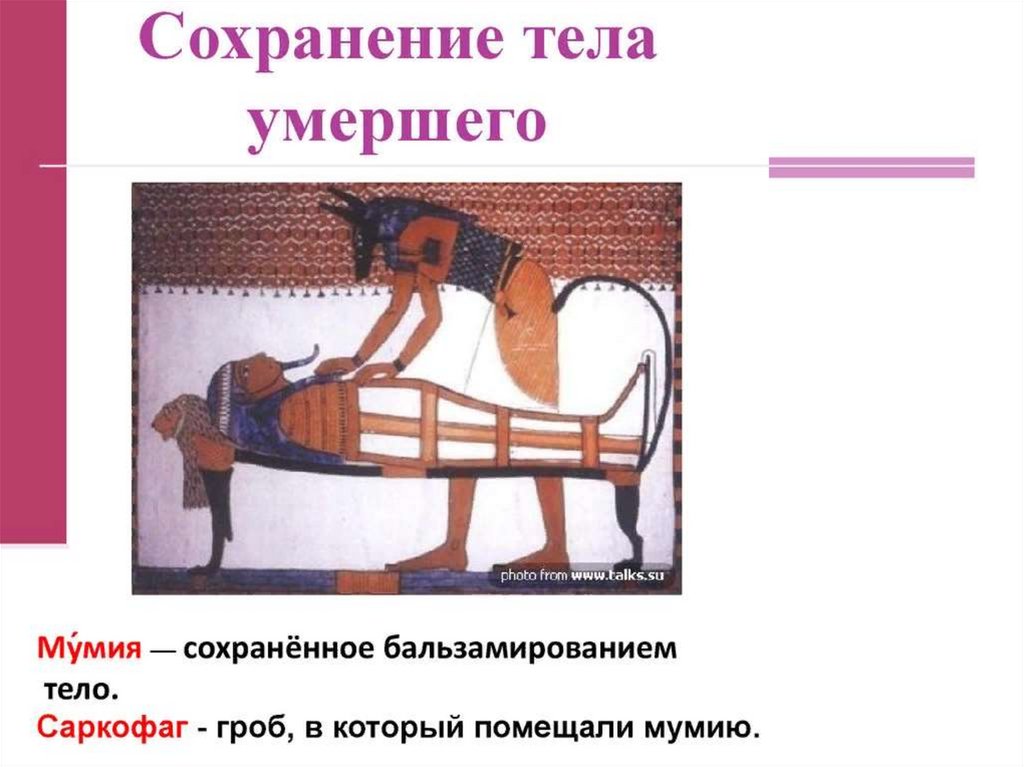 Сохранение тела умершего

photo from www.talks.su

Му́мия — сохранённое бальзамированием тело.
Саркофаг - гроб, в который помещали мумию.